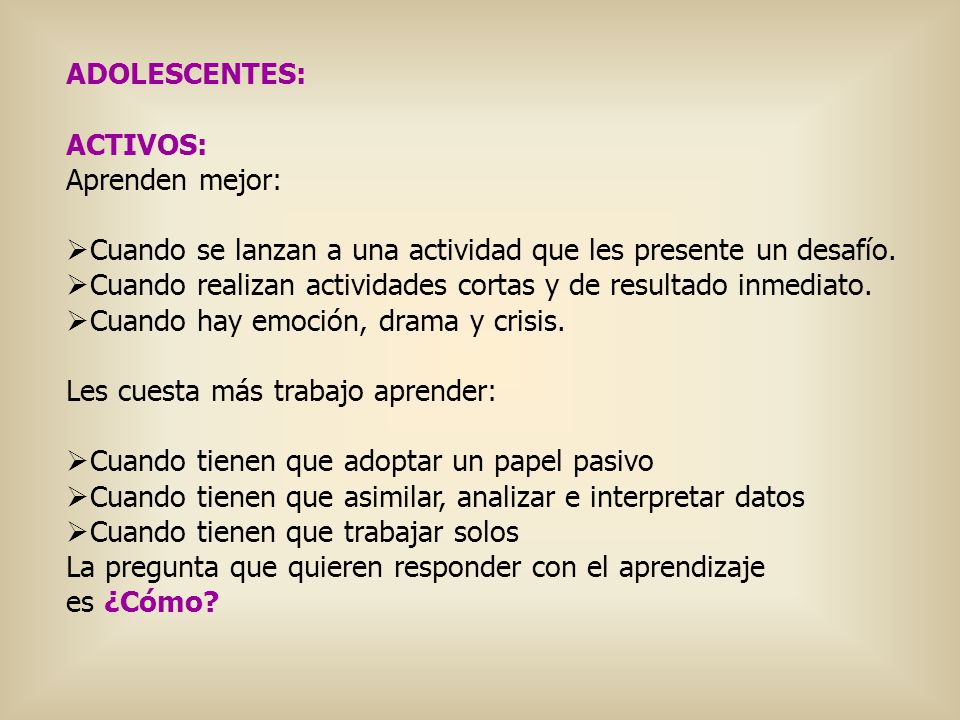 ADOLESCENTES:

ACTIVOS:
Aprenden mejor:

➢Cuando se lanzan a una actividad que les presente un desafío.
➢Cuando realizan actividades cortas y de resultado inmediato.
➢Cuando hay emoción, drama y crisis.

Les cuesta más trabajo aprender:

➢Cuando tienen que adoptar un papel pasivo
➢Cuando tienen que asimilar, analizar e interpretar datos
➢Cuando tienen que trabajar solos
La pregunta que quieren responder con el aprendizaje es ¿Cómo?